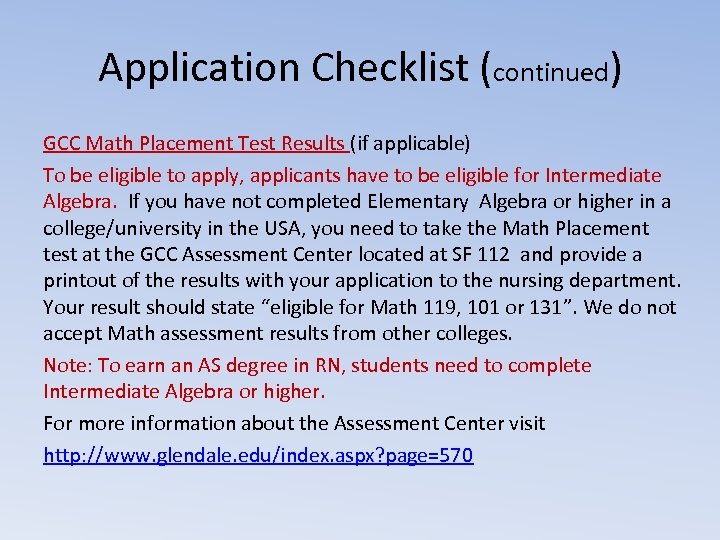 Application Checklist (continued)

GCC Math Placement Test Results (if applicable)

To be eligible to apply, applicants have to be eligible for Intermediate Algebra. If you have not completed Elementary Algebra or higher in a college/university in the USA, you need to take the Math Placement test at the GCC Assessment Center located at SF 112 and provide a printout of the results with your application to the nursing department. Your result should state “eligible for Math 119, 101 or 131”. We do not accept Math assessment results from other colleges.

Note: To earn an AS degree in RN, students need to complete Intermediate Algebra or higher.

For more information about the Assessment Center visit

http://www.glendale.edu/index.aspx?page=570